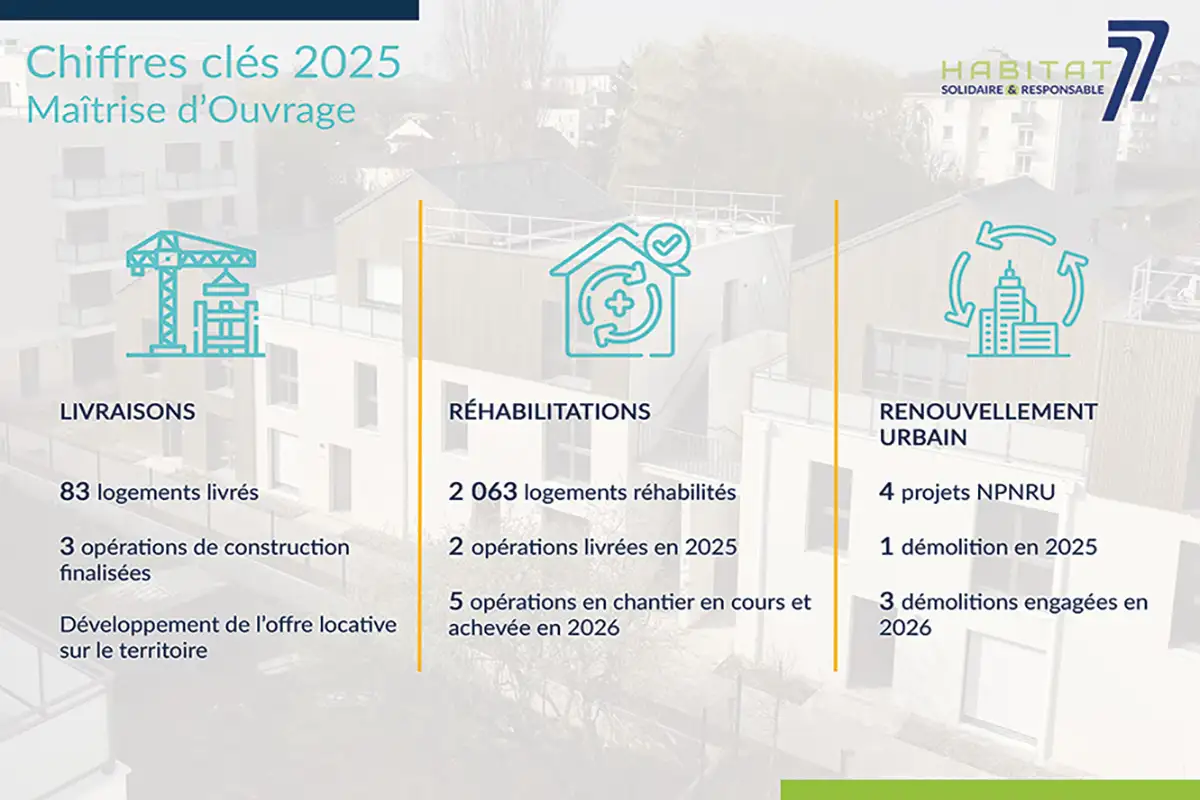 Chiffres clés 2025
Maîtrise d'Ouvrage

HABITAT 77
SOLIDAIRE & RESPONSABLE

LIVRAISONS

83 logements livrés

3 opérations de construction finalisées

Développement de l'offre locative sur le territoire

RÉHABILITATIONS

2 063 logements réhabilités

2 opérations livrées en 2025

5 opérations en chantier en cours et achevée en 2026

RENOUVELLEMENT URBAIN

4 projets NPNRU

1 démolition en 2025

3 démolitions engagées en 2026